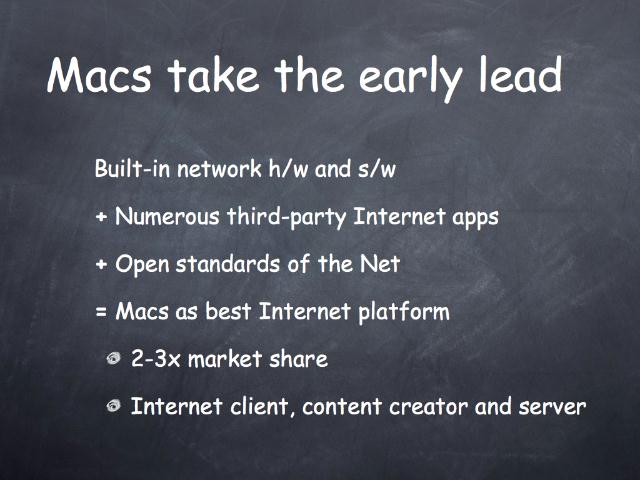 Macs take the early lead

Built-in network h/w and s/w

+ Numerous third-party Internet apps

+ Open standards of the Net

= Macs as best Internet platform

2-3x market share

Internet client, content creator and server